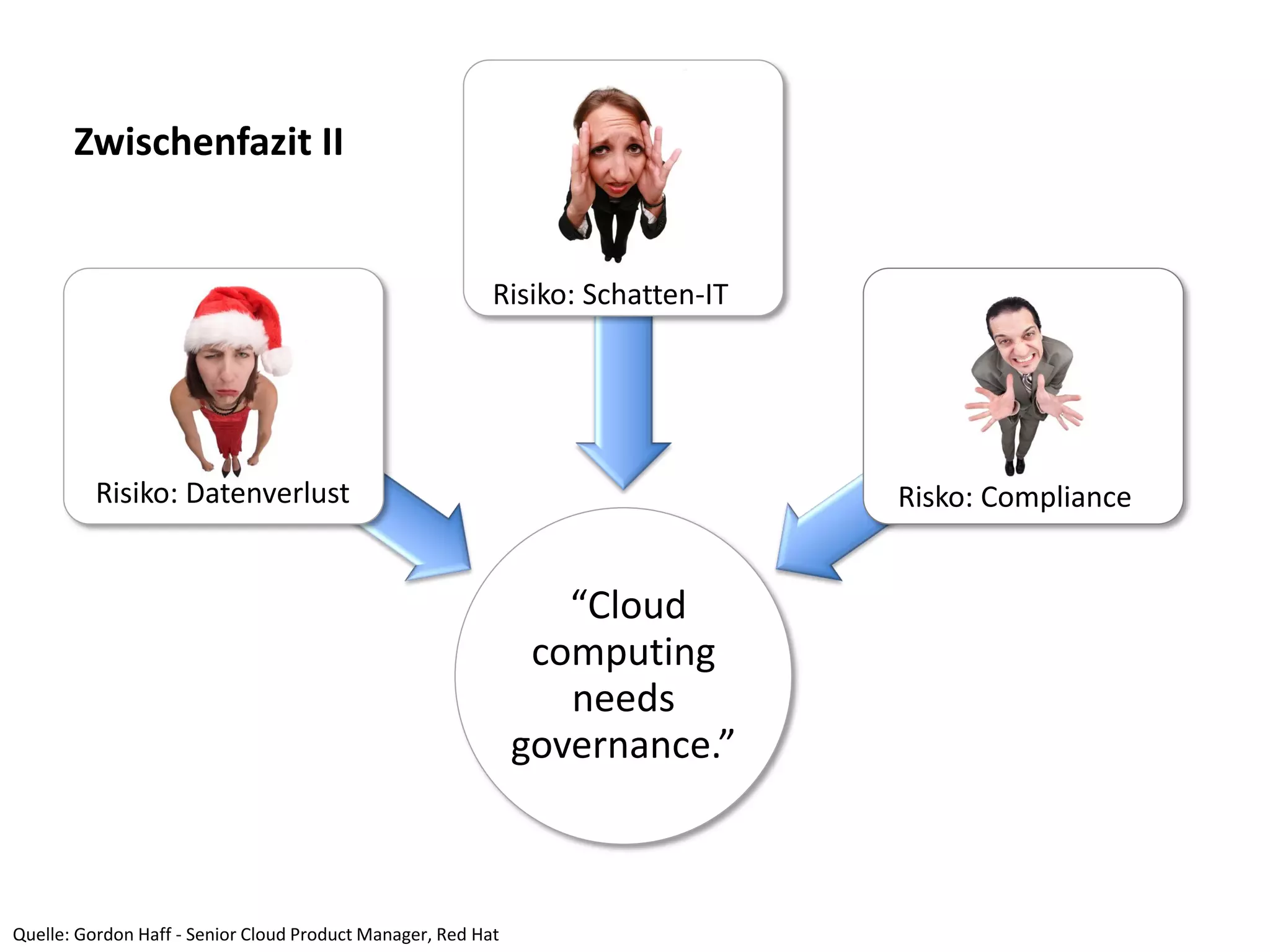 Zwischenfazit II

Risiko: Schatten-IT

Risiko: Datenverlust

Risko: Compliance

“Cloud computing needs governance.”

Quelle: Gordon Haff - Senior Cloud Product Manager, Red Hat